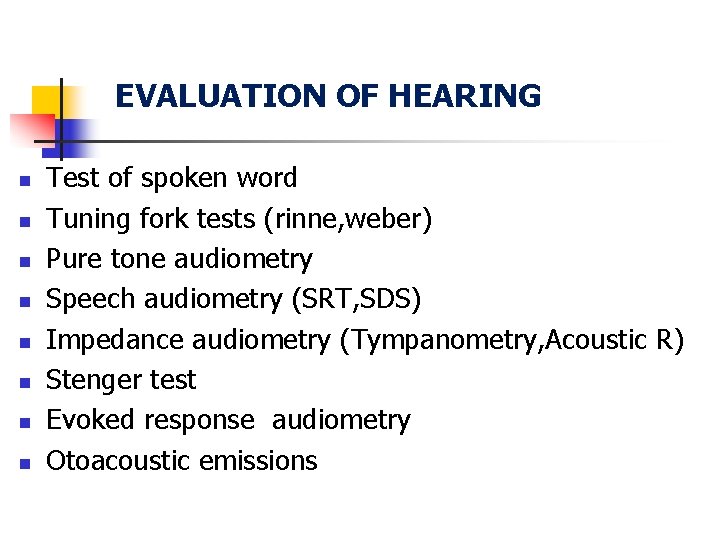 EVALUATION OF HEARING

- Test of spoken word
- Tuning fork tests (rinne,weber)
- Pure tone audiometry
- Speech audiometry (SRT,SDS)
- Impedance audiometry (Tympanometry,Acoustic R)
- Stenger test
- Evoked response audiometry
- Otoacoustic emissions